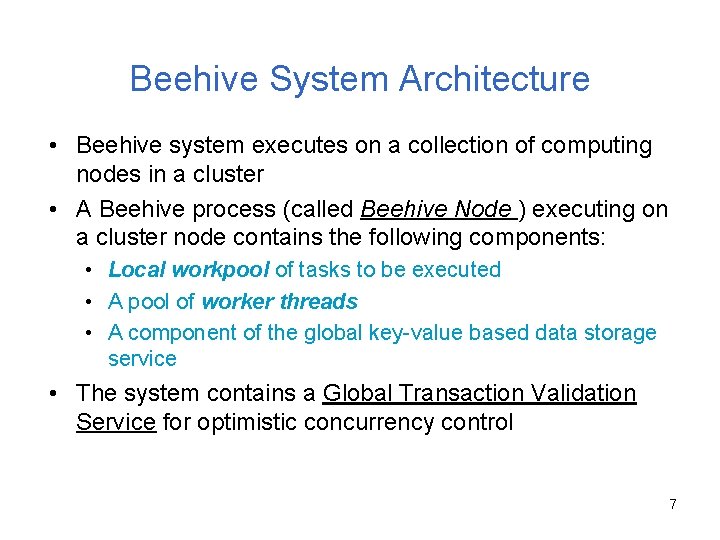 Beehive System Architecture

• Beehive system executes on a collection of computing nodes in a cluster

• A Beehive process (called Beehive Node ) executing on a cluster node contains the following components:

• Local workpool of tasks to be executed

• A pool of worker threads

• A component of the global key-value based data storage service

• The system contains a Global Transaction Validation Service for optimistic concurrency control

7